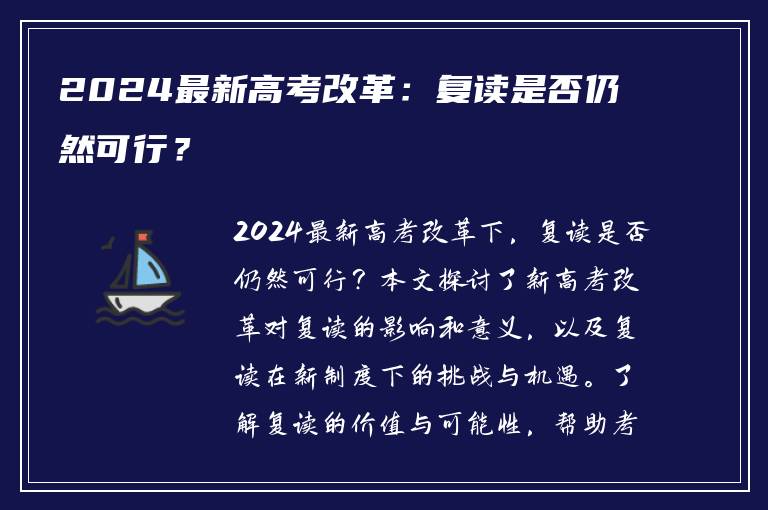 2024最新高考改革：复读是否仍然可行？

2024最新高考改革下，复读是否仍然可行？本文探讨了新高考改革对复读的影响和意义，以及复读在新制度下的挑战与机遇。了解复读的价值与可能性，帮助考